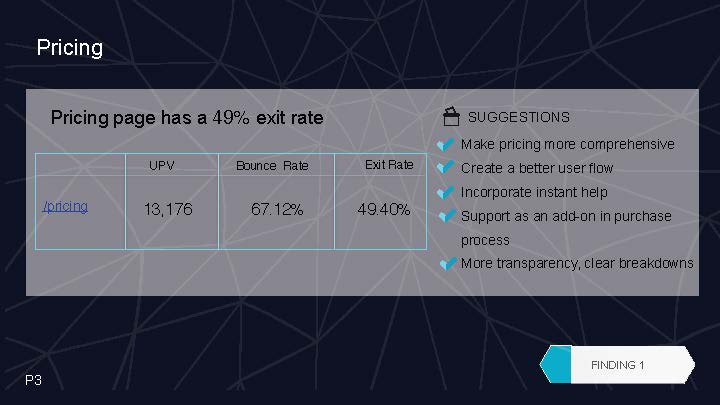 Pricing

Pricing page has a 49% exit rate

| | UPV | Bounce Rate | Exit Rate |
|---|---|---|---|
| /pricing | 13,176 | 67.12% | 49.40% |

SUGGESTIONS

Make pricing more comprehensive
Create a better user flow
Incorporate instant help
Support as an add-on in purchase process
More transparency, clear breakdowns

FINDING 1

P3